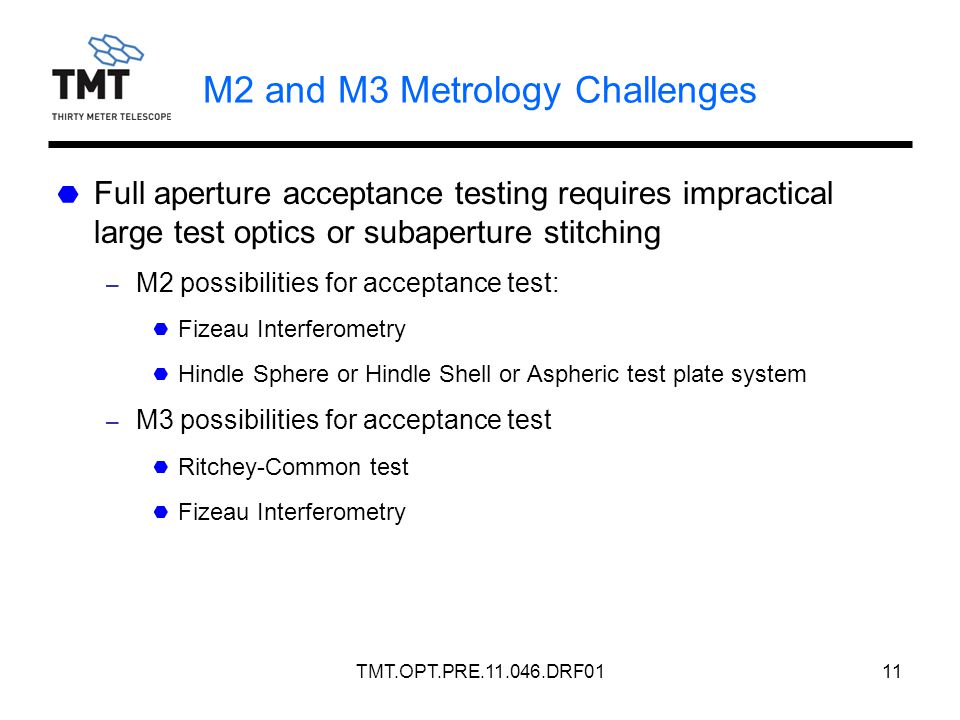 TMT
THIRTY METER TELESCOPE

M2 and M3 Metrology Challenges

Full aperture acceptance testing requires impractical large test optics or subaperture stitching

– M2 possibilities for acceptance test:

Fizeau Interferometry

Hindle Sphere or Hindle Shell or Aspheric test plate system

– M3 possibilities for acceptance test

Ritchey-Common test

Fizeau Interferometry

TMT.OPT.PRE.11.046.DRF01

11